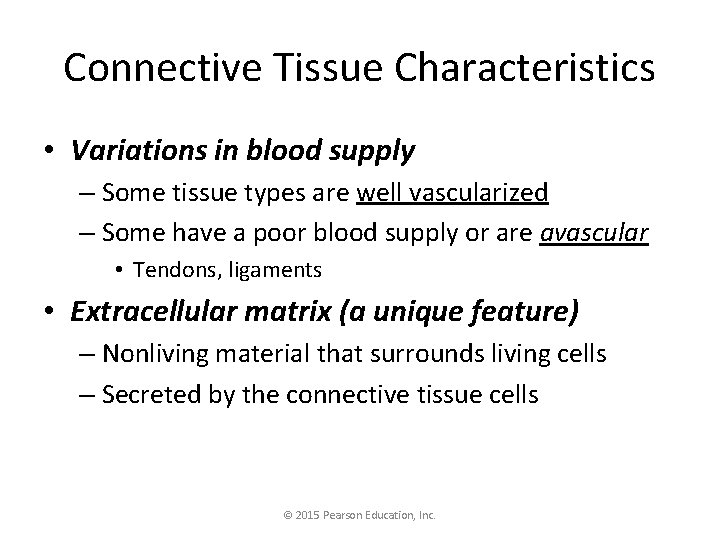 Connective Tissue Characteristics

• Variations in blood supply
– Some tissue types are well vascularized
– Some have a poor blood supply or are avascular
• Tendons, ligaments

• Extracellular matrix (a unique feature)
– Nonliving material that surrounds living cells
– Secreted by the connective tissue cells

© 2015 Pearson Education, Inc.